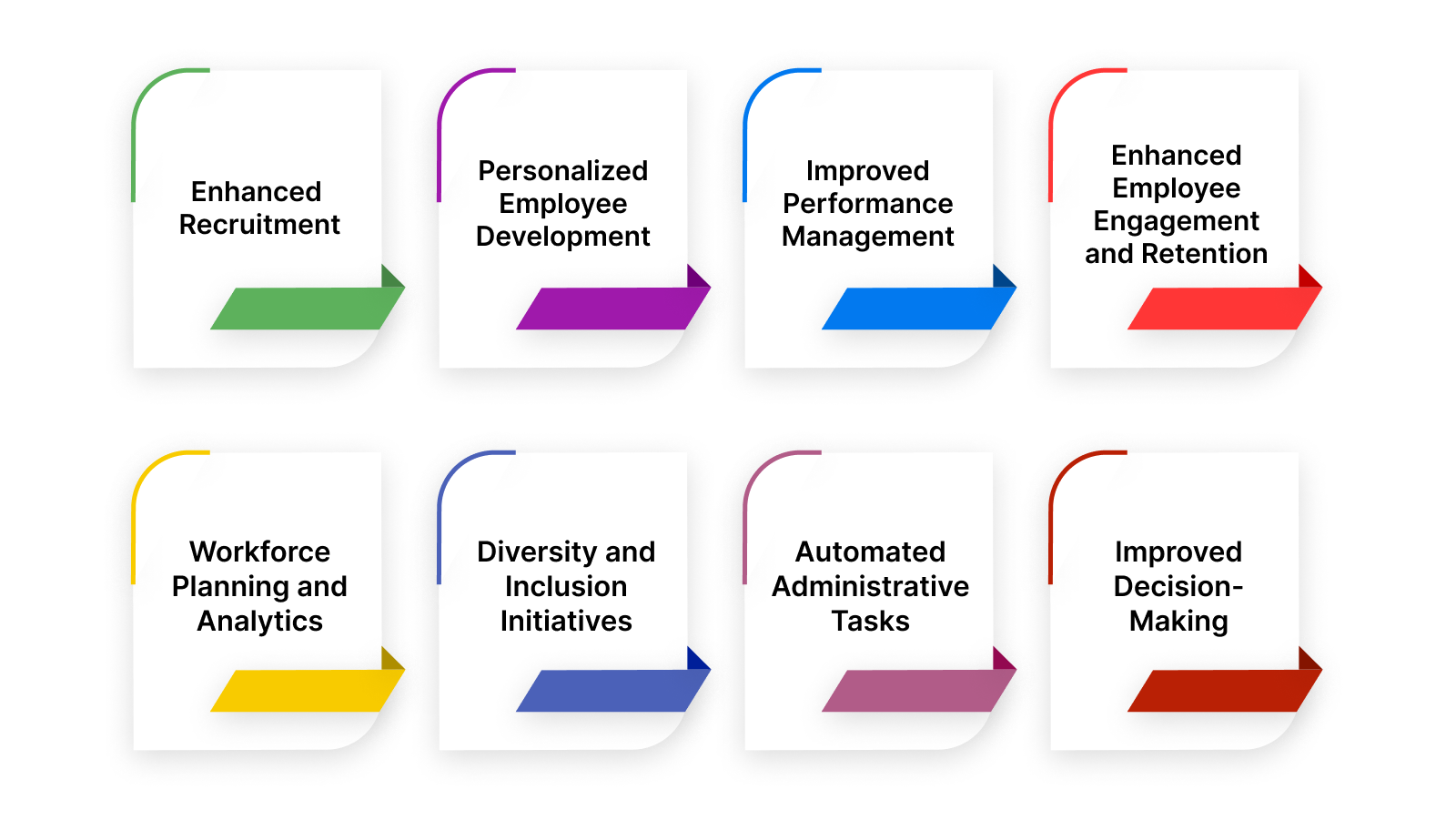 Enhanced Recruitment

Personalized Employee Development

Improved Performance Management

Enhanced Employee Engagement and Retention

Workforce Planning and Analytics

Diversity and Inclusion Initiatives

Automated Administrative Tasks

Improved Decision-Making